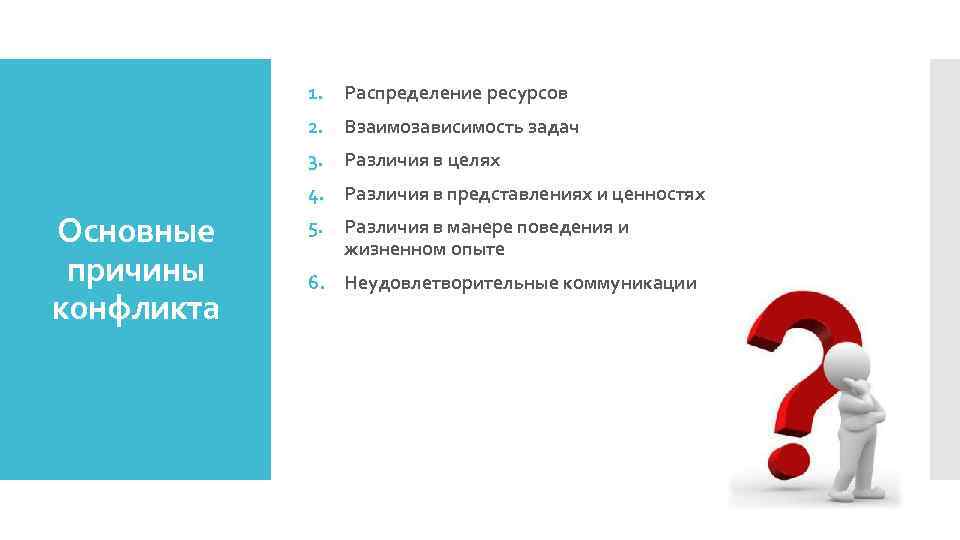 Основные причины конфликта

1. Распределение ресурсов
2. Взаимозависимость задач
3. Различия в целях
4. Различия в представлениях и ценностях
5. Различия в манере поведения и жизненном опыте
6. Неудовлетворительные коммуникации